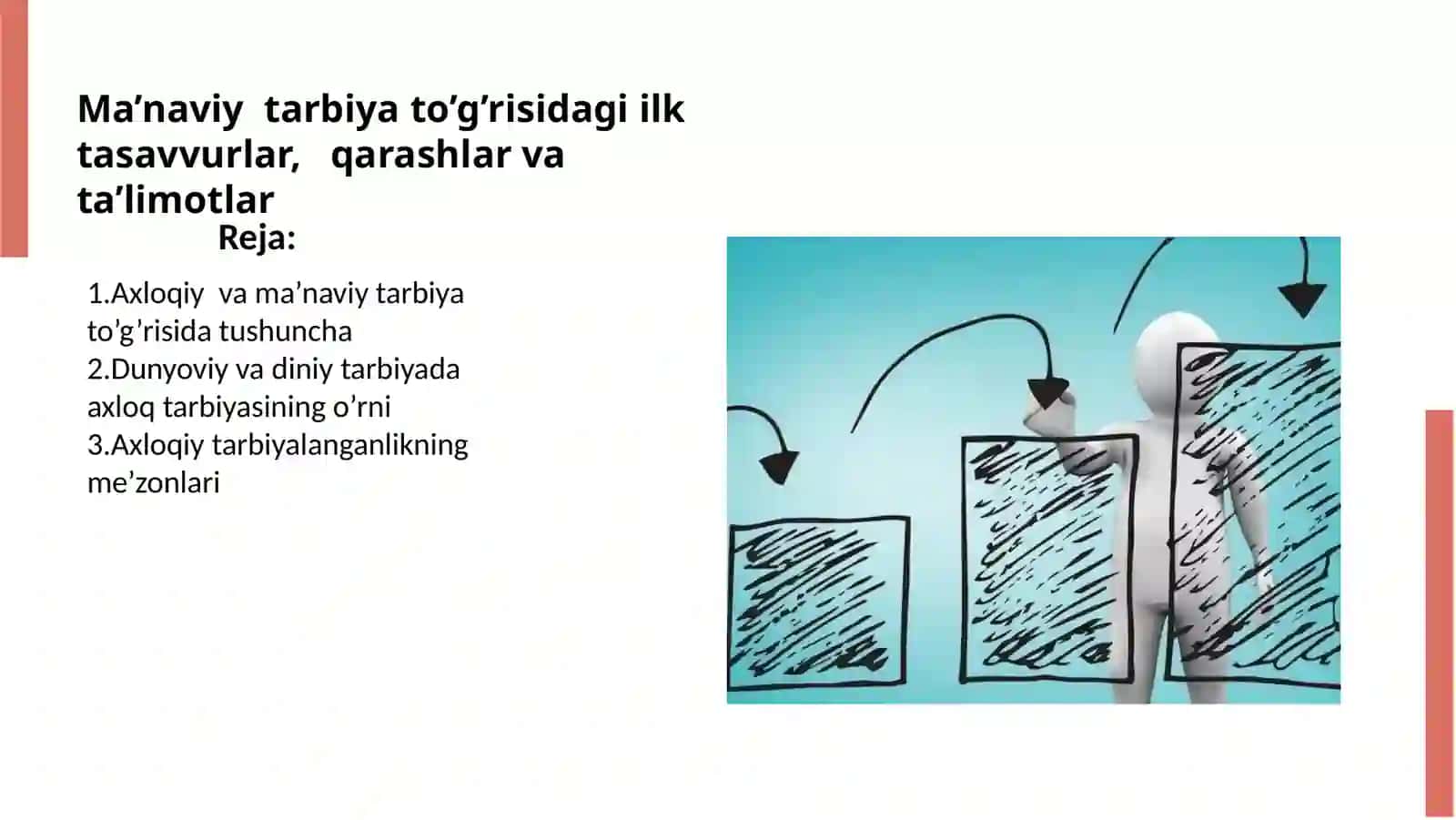 Ma’naviy tarbiya to’g’risidagi ilk tasavvurlar, qarashlar va ta’limotlar

Reja:

1.Axloqiy va ma’naviy tarbiya to’g’risida tushuncha
2.Dunyoviy va diniy tarbiyada axloq tarbiyasining o’rni
3.Axloqiy tarbiyalanganlikning me’zonlari